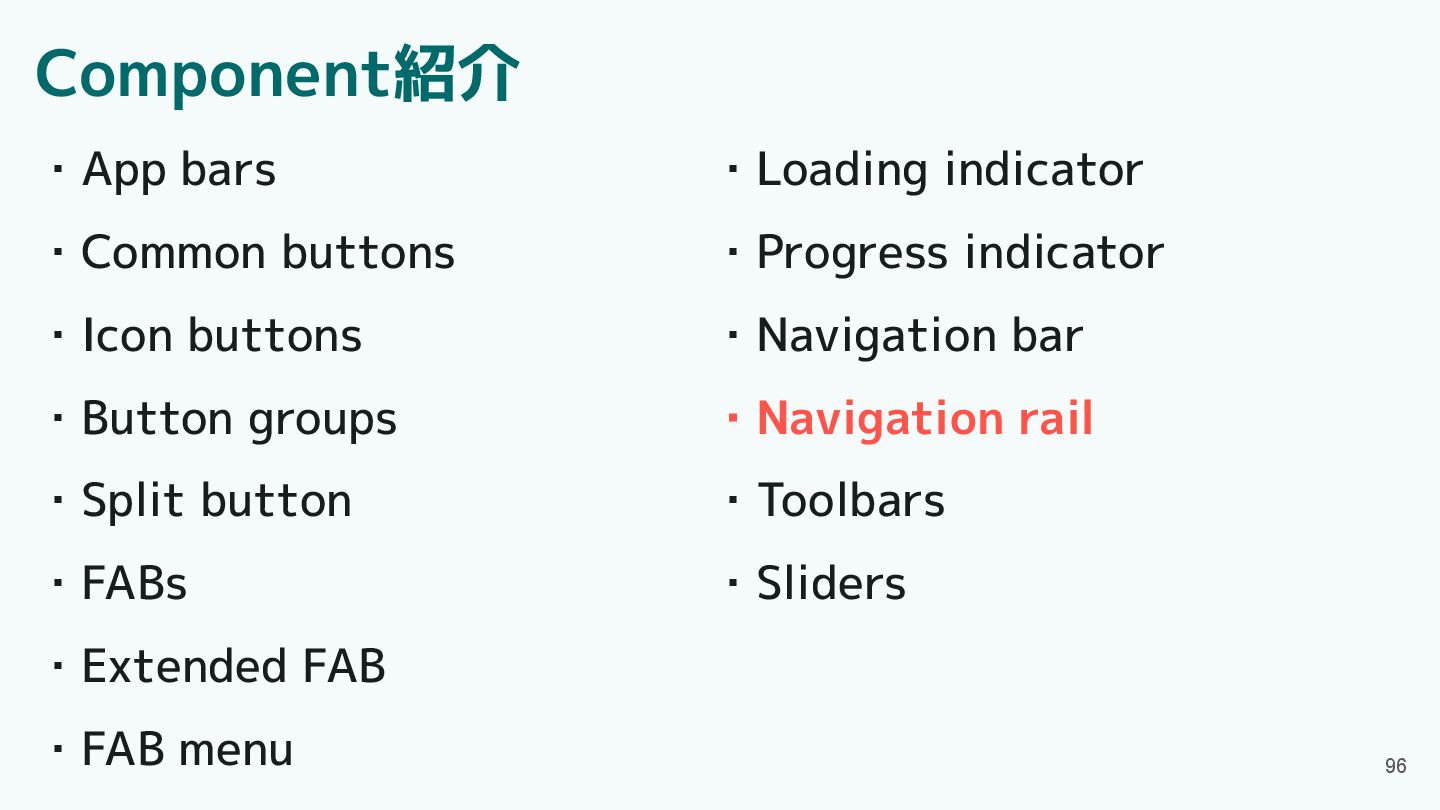 Component紹介

・App bars

・Common buttons

・Icon buttons

・Button groups

・Split button

・FABs

・Extended FAB

・FAB menu

・Loading indicator

・Progress indicator

・Navigation bar

・Navigation rail

・Toolbars

・Sliders

96